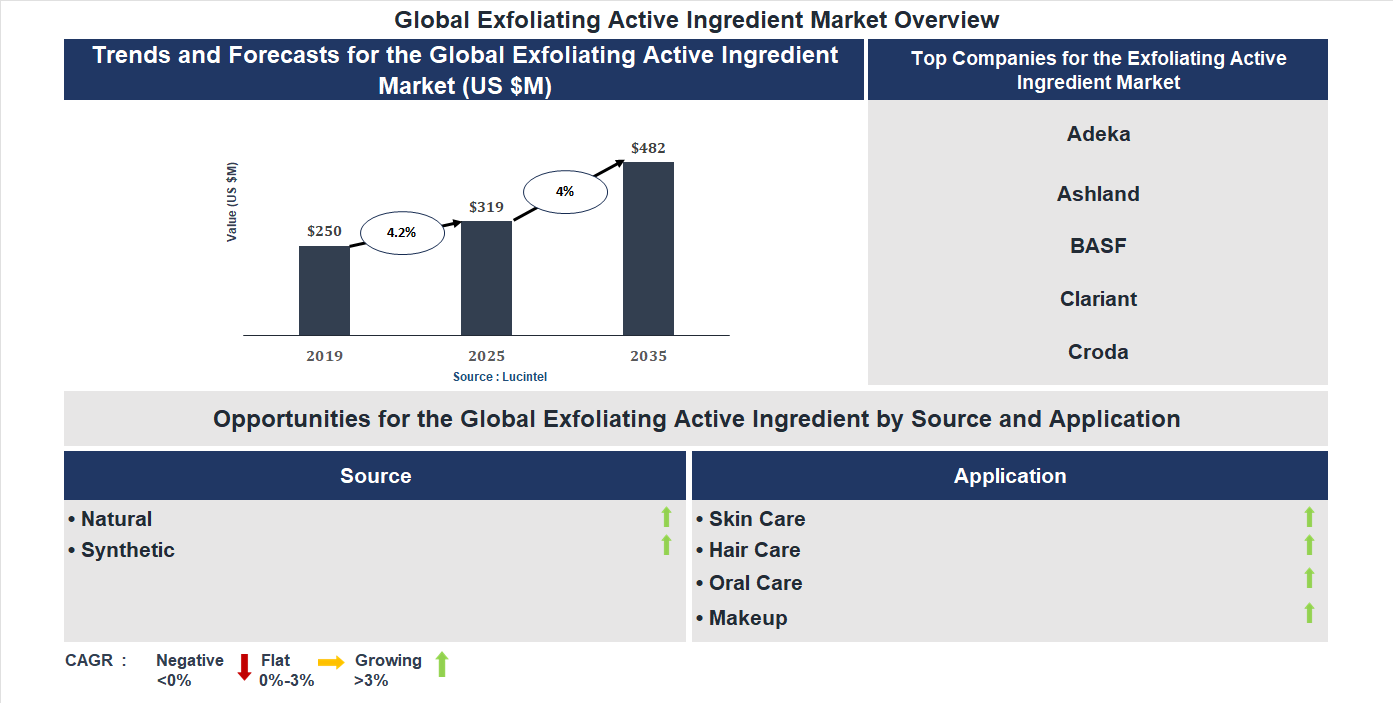 Global Exfoliating Active Ingredient Market Overview

Trends and Forecasts for the Global Exfoliating Active Ingredient Market (US $M)

Value (US $M)

$250
4.2%
$319
4%
$482

2019
2025
2035

Source : Lucintel

Top Companies for the Exfoliating Active Ingredient Market

Adeka

Ashland

BASF

Clariant

Croda

Opportunities for the Global Exfoliating Active Ingredient by Source and Application

Source

• Natural
• Synthetic

Application

• Skin Care
• Hair Care
• Oral Care
• Makeup

CAGR : Negative <0% Flat 0%-3% Growing >3%